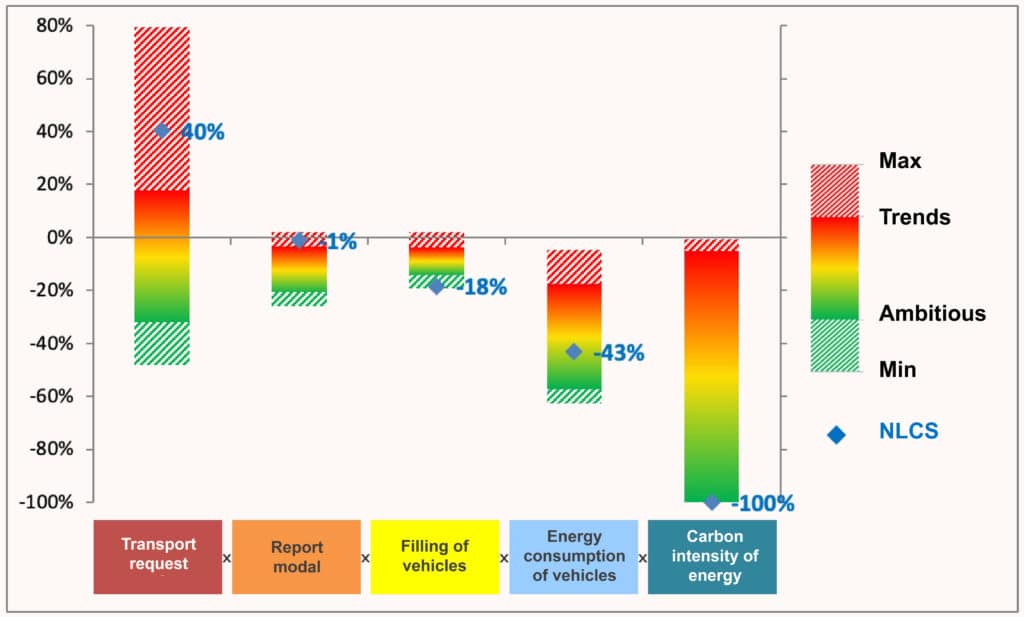 80%
60%
40%
20%
0%
-20%
-40%
-60%
-80%
-100%

40%
-1%
-18%
-43%
-100%

Max
Trends
Ambitious
Min
NLCS

Transport request × Report modal × Filling of vehicles × Energy consumption of vehicles × Carbon intensity of energy